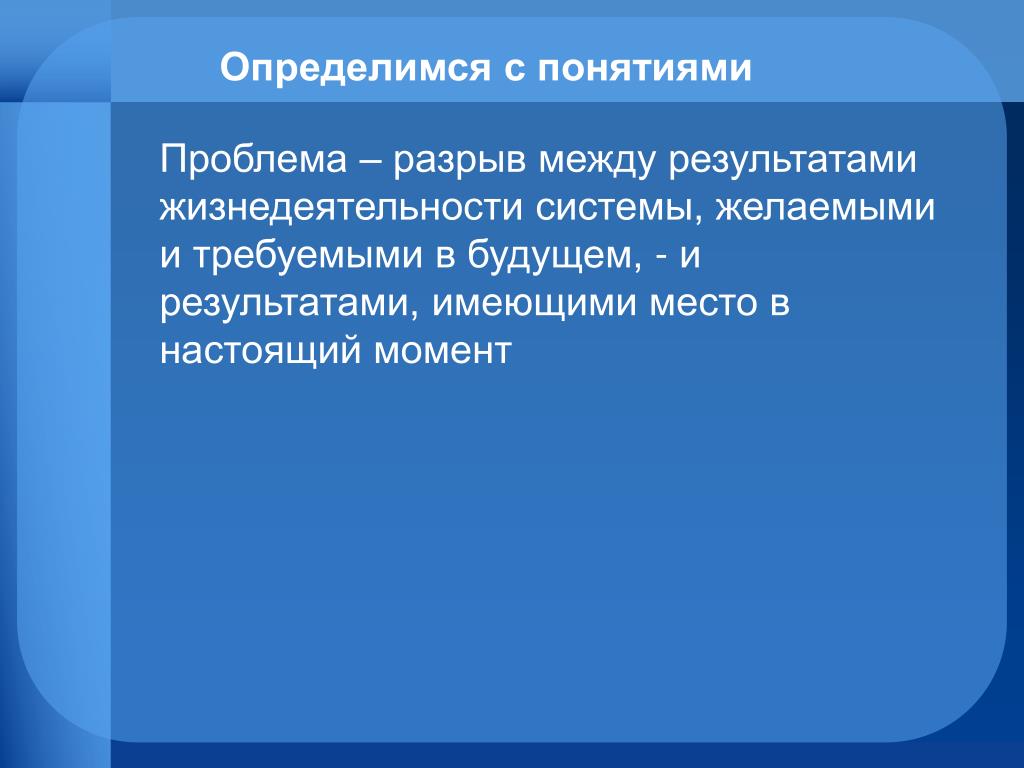 Определимся с понятиями

Проблема – разрыв между результатами жизнедеятельности системы, желаемыми и требуемыми в будущем, - и результатами, имеющими место в настоящий момент